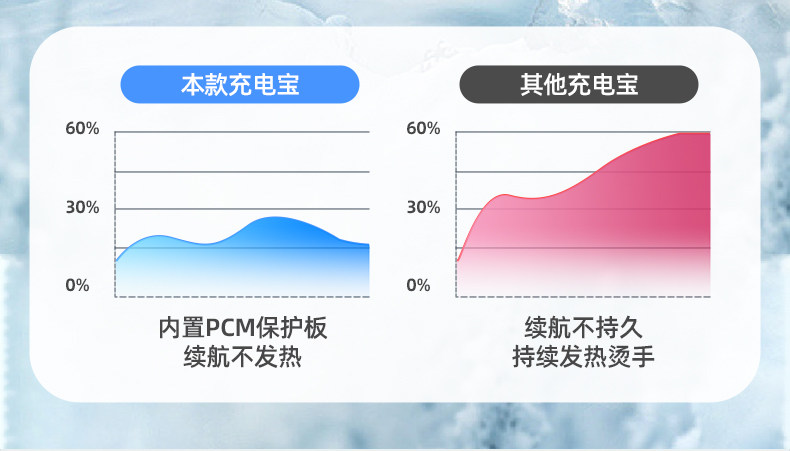 本款充电宝

60%

30%

0%

内置PCM保护板
续航不发热

其他充电宝

60%

30%

0%

续航不持久
持续发热烫手